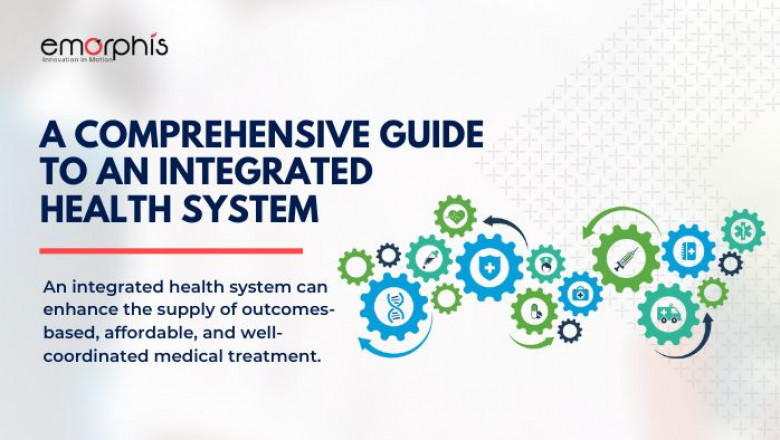 emorphis
Innovation in Motion

A COMPREHENSIVE GUIDE TO AN INTEGRATED HEALTH SYSTEM

An integrated health system can enhance the supply of outcomes-based, affordable, and well-coordinated medical treatment.